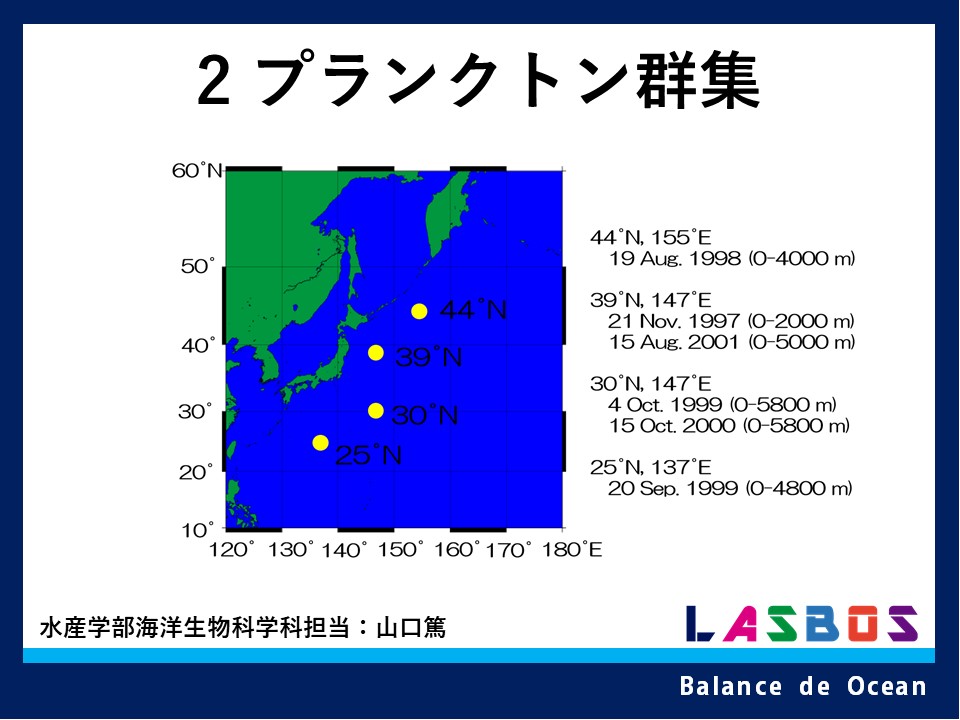 2 プランクトン群集

60°N
50°
40°
30°
20°
10°
120° 130° 140° 150° 160° 170° 180°E

44°N
39°N
30°N
25°N

44°N, 155°E
19 Aug. 1998 (0-4000 m)

39°N, 147°E
21 Nov. 1997 (0-2000 m)
15 Aug. 2001 (0-5000 m)

30°N, 147°E
4 Oct. 1999 (0-5800 m)
15 Oct. 2000 (0-5800 m)

25°N, 137°E
20 Sep. 1999 (0-4800 m)

水産学部海洋生物科学科担当：山口篤

LASBOS

Balance de Ocean